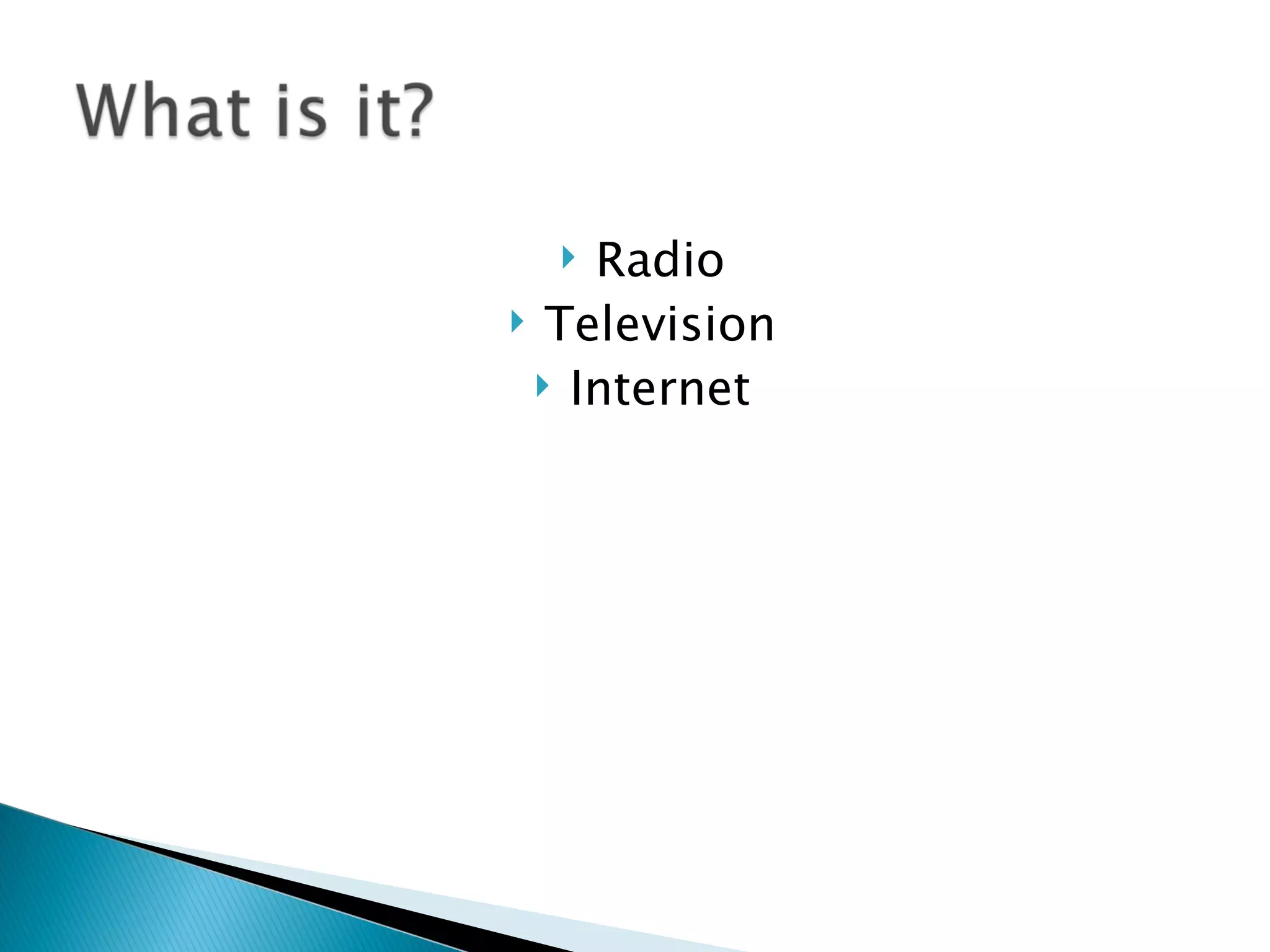 What is it?

Radio
Television
Internet